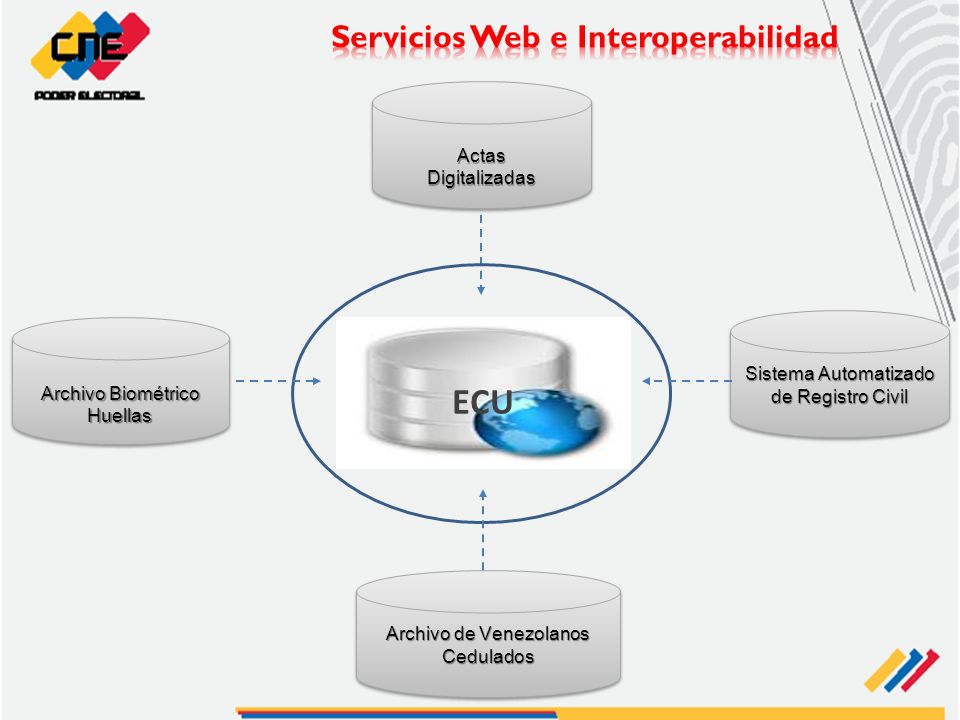 CNE
PODER ELECTORAL

Servicios Web e Interoperabilidad

Actas Digitalizadas

Archivo Biométrico Huellas

ECU

Sistema Automatizado de Registro Civil

Archivo de Venezolanos Cedulados